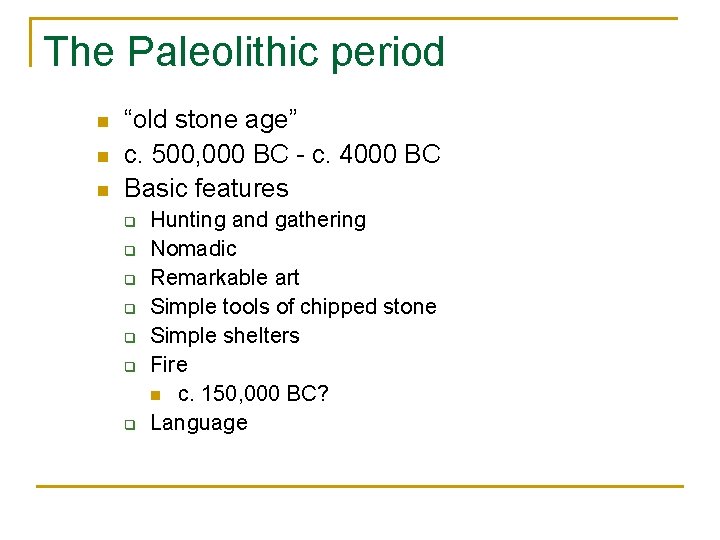 The Paleolithic period

- “old stone age”
- c. 500,000 BC - c. 4000 BC
- Basic features
  - Hunting and gathering
  - Nomadic
  - Remarkable art
  - Simple tools of chipped stone
  - Simple shelters
  - Fire
    - c. 150,000 BC?
  - Language